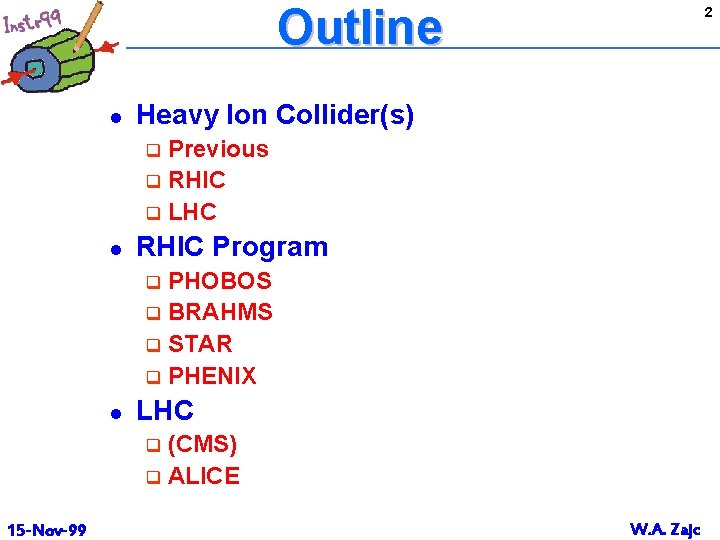 Instr99

Outline

2

- Heavy Ion Collider(s)
  - Previous
  - RHIC
  - LHC
- RHIC Program
  - PHOBOS
  - BRAHMS
  - STAR
  - PHENIX
- LHC
  - (CMS)
  - ALICE

15-Nov-99

W.A. Zajc